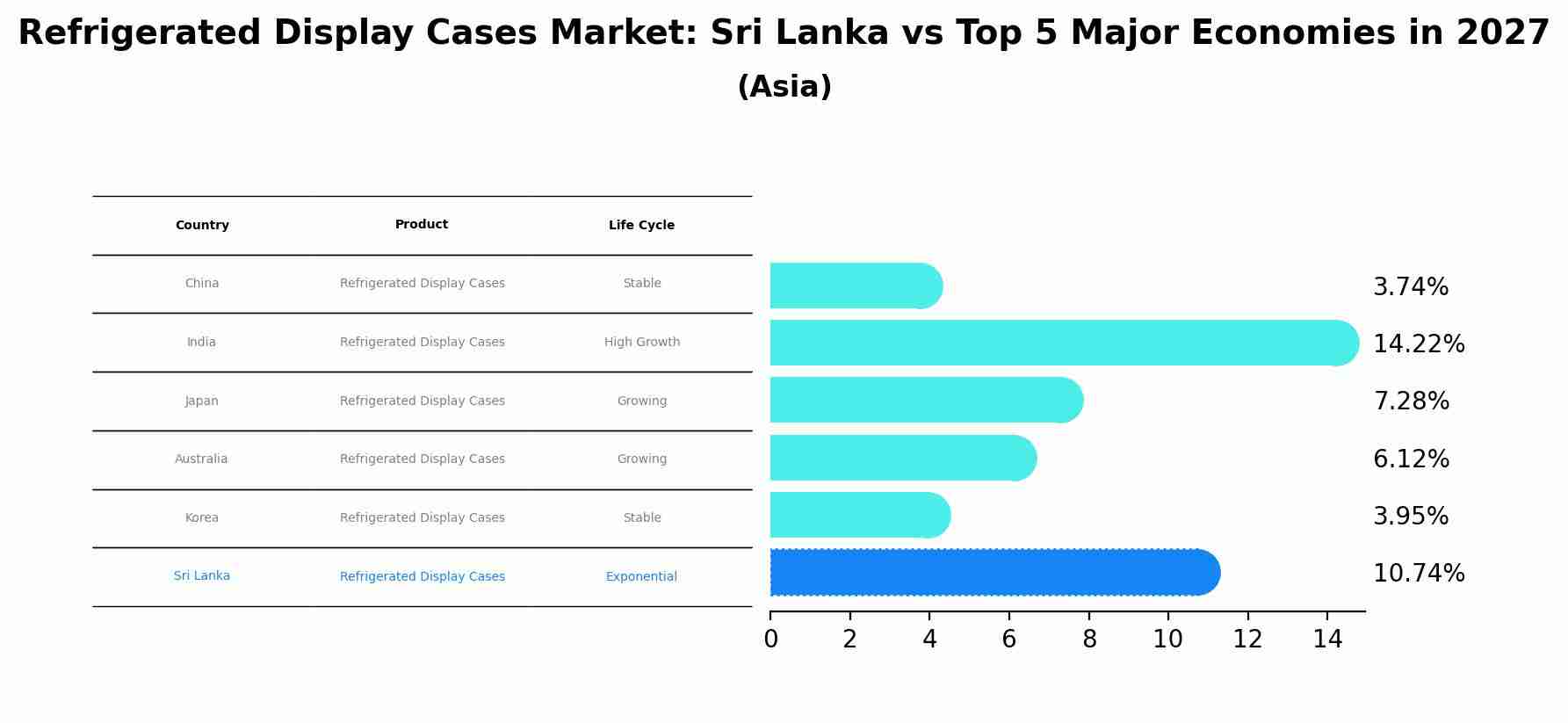 Refrigerated Display Cases Market: Sri Lanka vs Top 5 Major Economies in 2027

(Asia)

| Country | Product | Life Cycle |
|---|---|---|
| China | Refrigerated Display Cases | Stable |
| India | Refrigerated Display Cases | High Growth |
| Japan | Refrigerated Display Cases | Growing |
| Australia | Refrigerated Display Cases | Growing |
| Korea | Refrigerated Display Cases | Stable |
| Sri Lanka | Refrigerated Display Cases | Exponential |

3.74%
14.22%
7.28%
6.12%
3.95%
10.74%

0 2 4 6 8 10 12 14